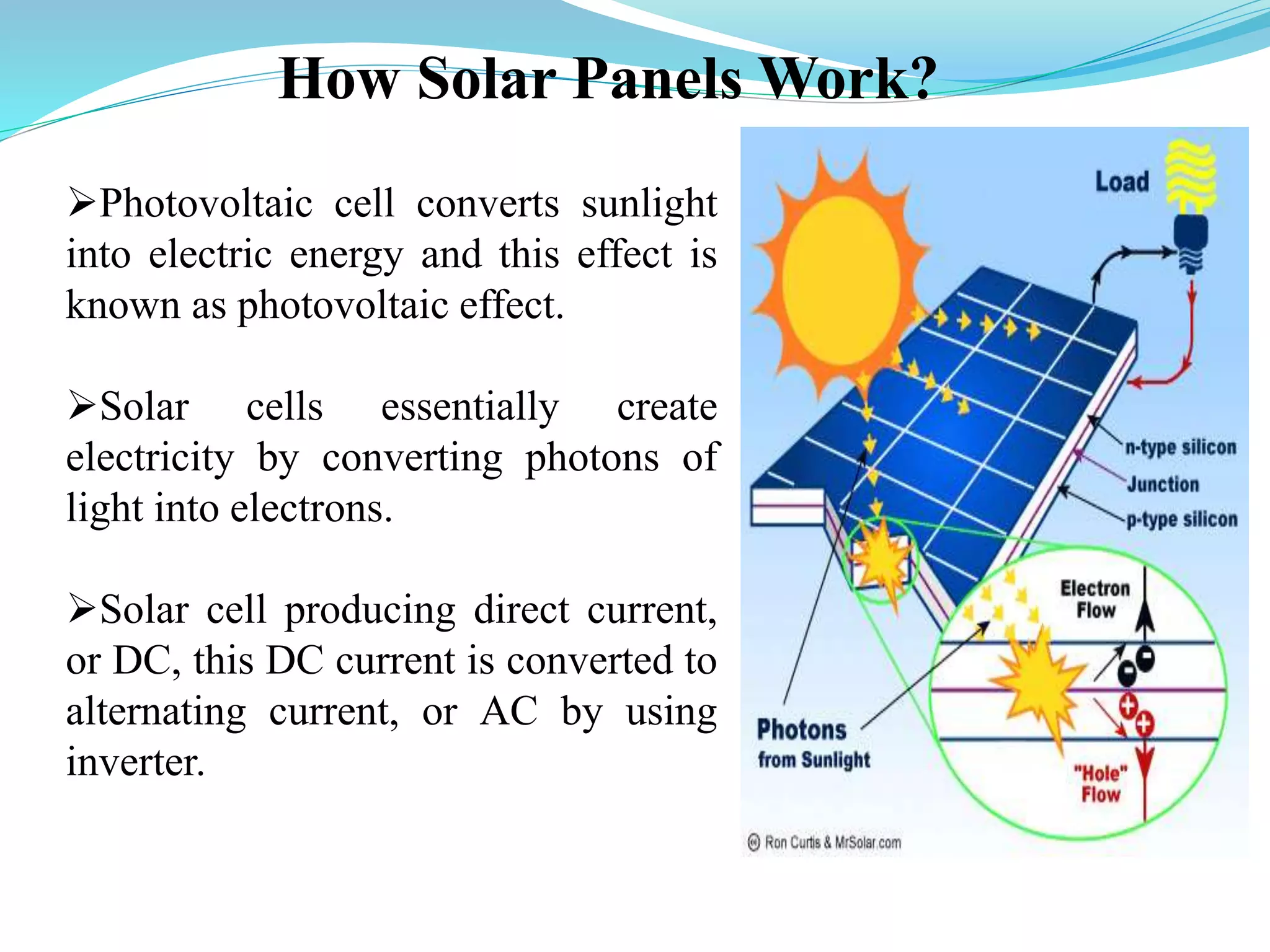 How Solar Panels Work?

➢Photovoltaic cell converts sunlight into electric energy and this effect is known as photovoltaic effect.

➢Solar cells essentially create electricity by converting photons of light into electrons.

➢Solar cell producing direct current, or DC, this DC current is converted to alternating current, or AC by using inverter.

Load

n-type silicon

Junction

p-type silicon

Electron Flow

Photons from Sunlight

"Hole" Flow

© Ron Curtis & MrSolar.com